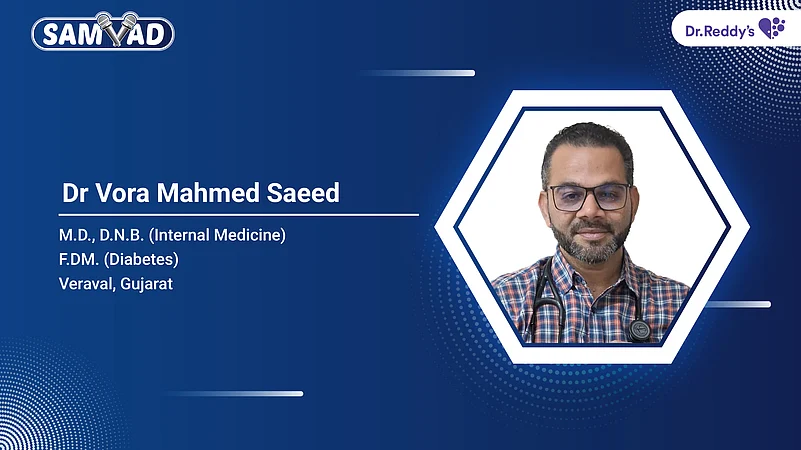 SAMVAD

Dr.Reddy's

Dr Vora Mahmed Saeed

M.D., D.N.B. (Internal Medicine)
F.DM. (Diabetes)
Veraval, Gujarat